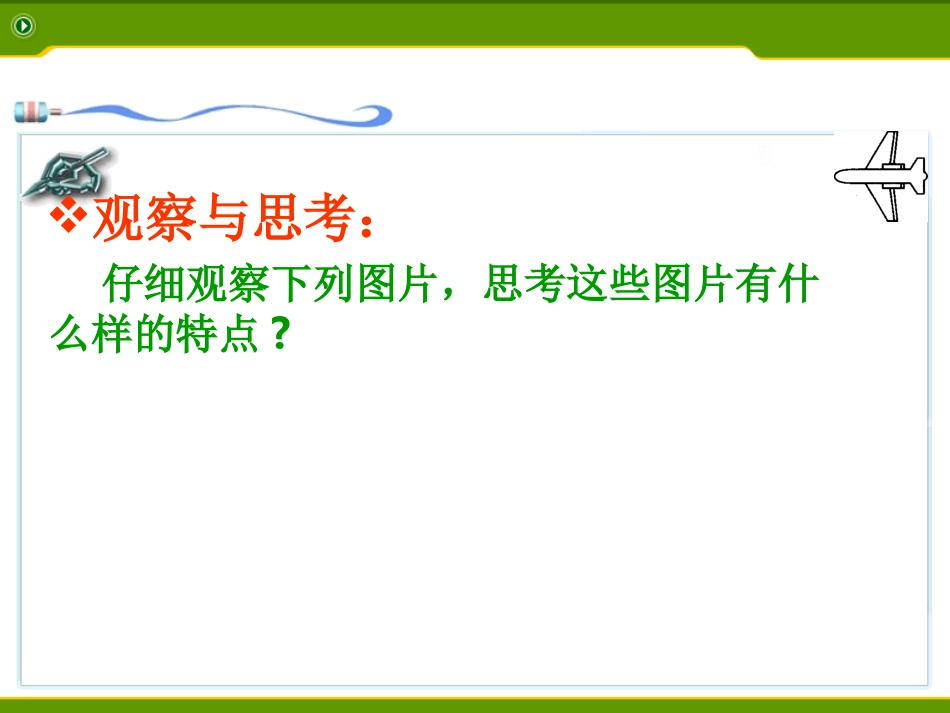 ❖观察与思考：

仔细观察下列图片，思考这些图片有什么样的特点？